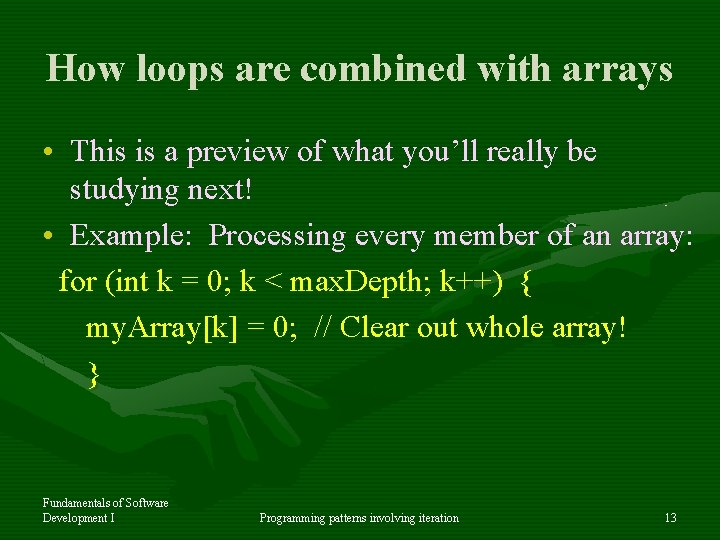 How loops are combined with arrays

• This is a preview of what you'll really be studying next!

• Example: Processing every member of an array:

for (int k = 0; k < maxDepth; k++) {
myArray[k] = 0; // Clear out whole array!
}

Fundamentals of Software Development I

Programming patterns involving iteration

13